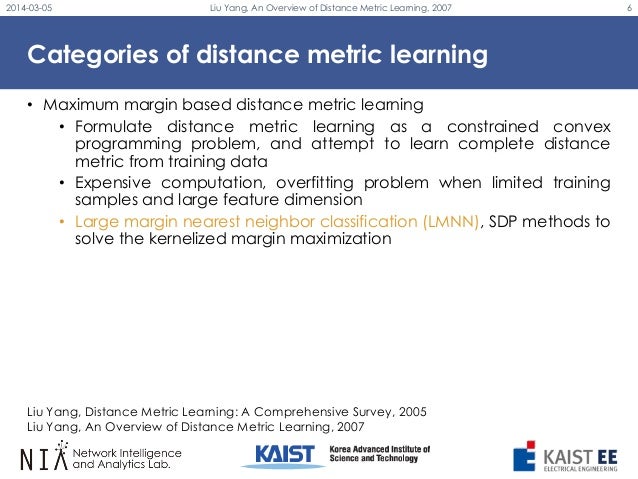 2014-03-05 Liu Yang, An Overview of Distance Metric Learning, 2007 6

Categories of distance metric learning

• Maximum margin based distance metric learning
  • Formulate distance metric learning as a constrained convex programming problem, and attempt to learn complete distance metric from training data
  • Expensive computation, overfitting problem when limited training samples and large feature dimension
  • Large margin nearest neighbor classification (LMNN), SDP methods to solve the kernelized margin maximization

Liu Yang, Distance Metric Learning: A Comprehensive Survey, 2005
Liu Yang, An Overview of Distance Metric Learning, 2007

NIA Network Intelligence and Analytics Lab.

KAIST Korea Advanced Institute of Science and Technology

KAIST EE ELECTRICAL ENGINEERING